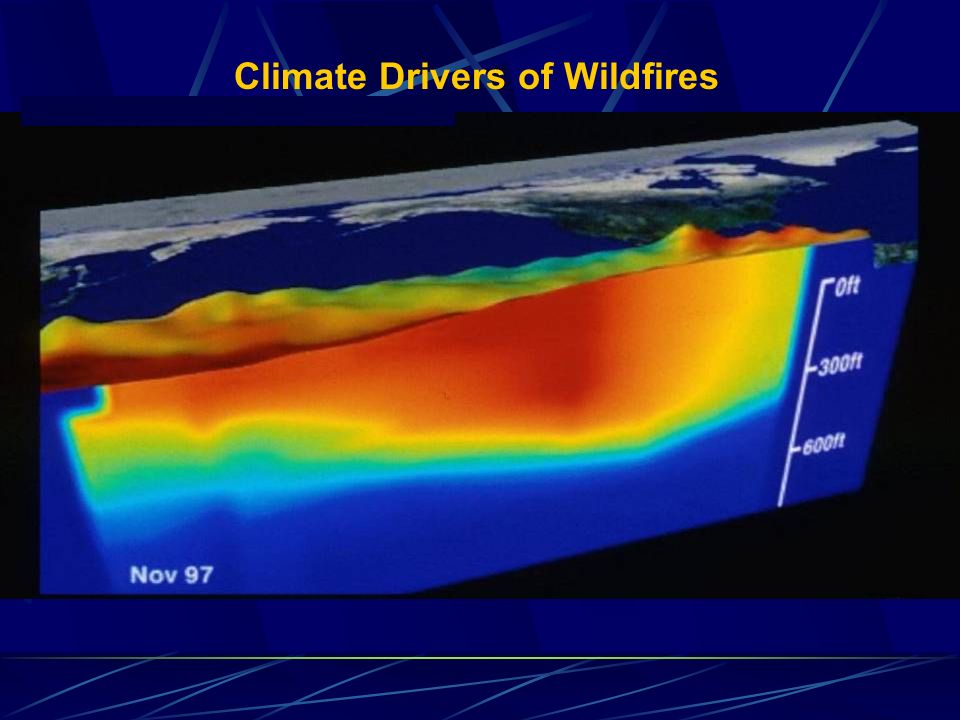 Climate Drivers of Wildfires

0ft
300ft
600ft

Nov 97